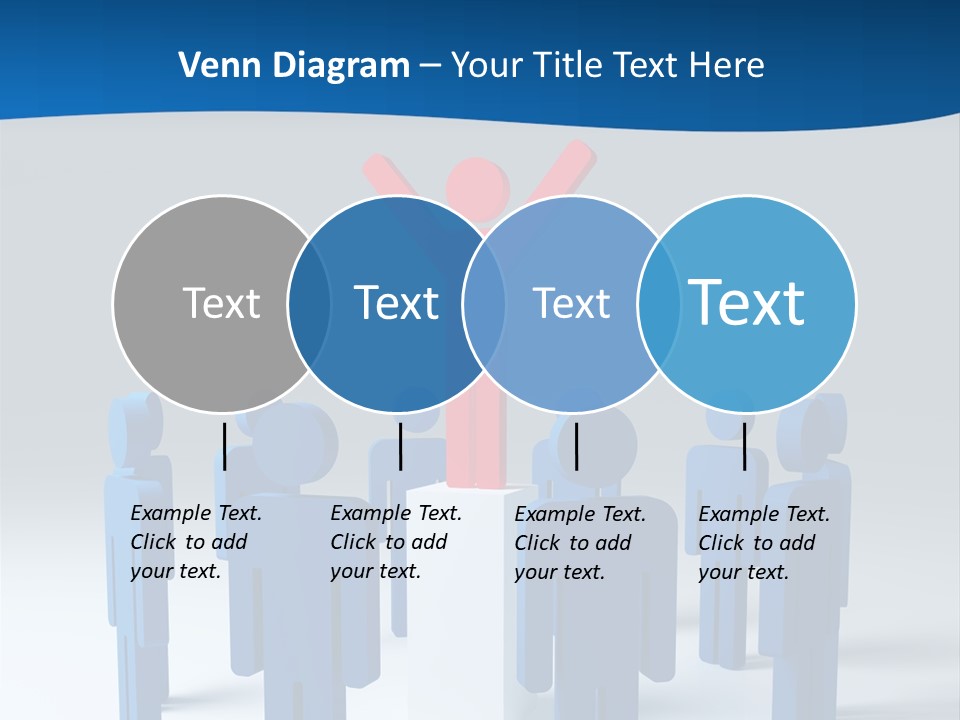 Venn Diagram – Your Title Text Here

Text

Text

Text

Text

Example Text. Click to add your text.

Example Text. Click to add your text.

Example Text. Click to add your text.

Example Text. Click to add your text.